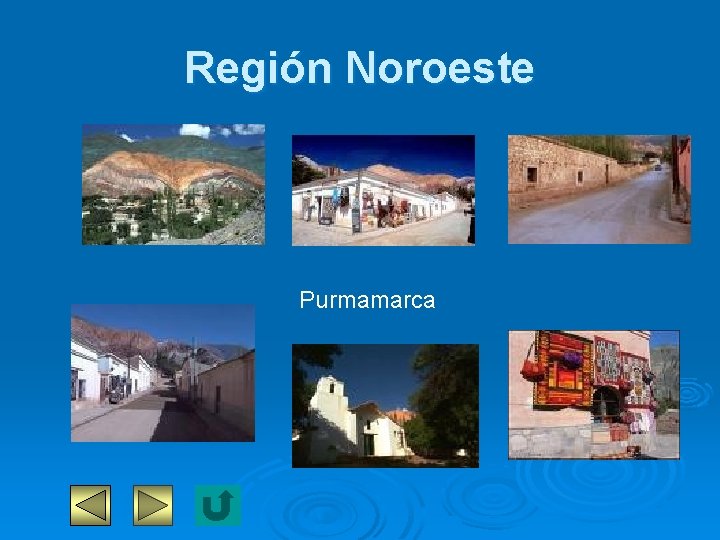 Región Noroeste

Purmamarca